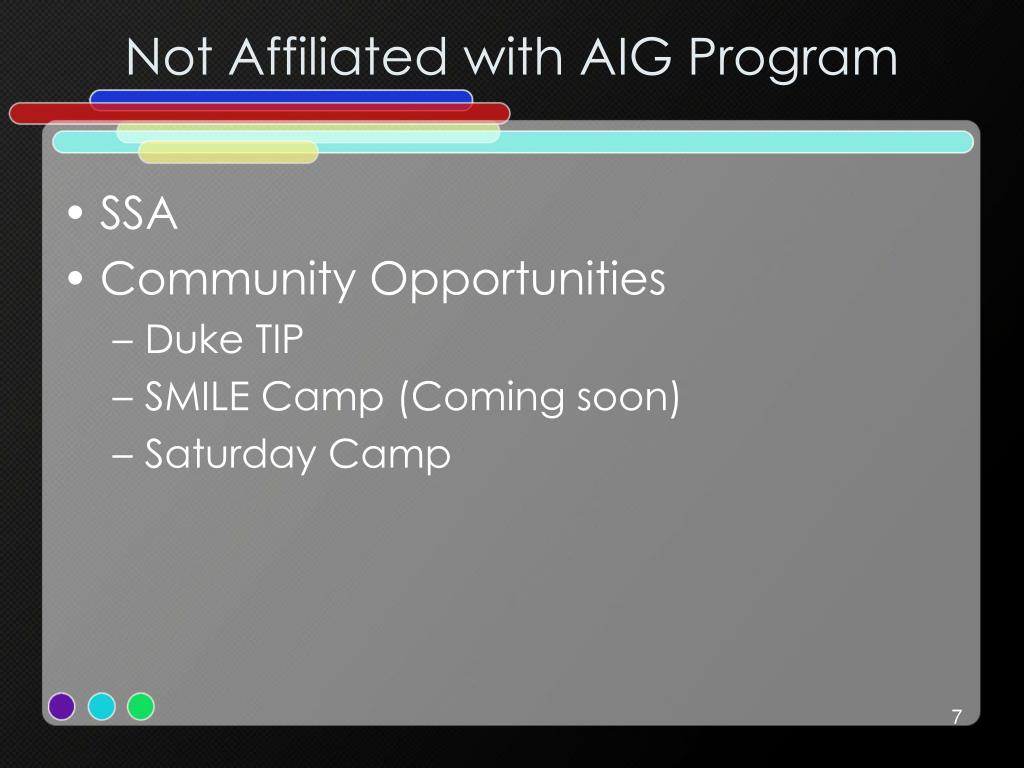 Not Affiliated with AIG Program

• SSA
• Community Opportunities
– Duke TIP
– SMILE Camp (Coming soon)
– Saturday Camp

7